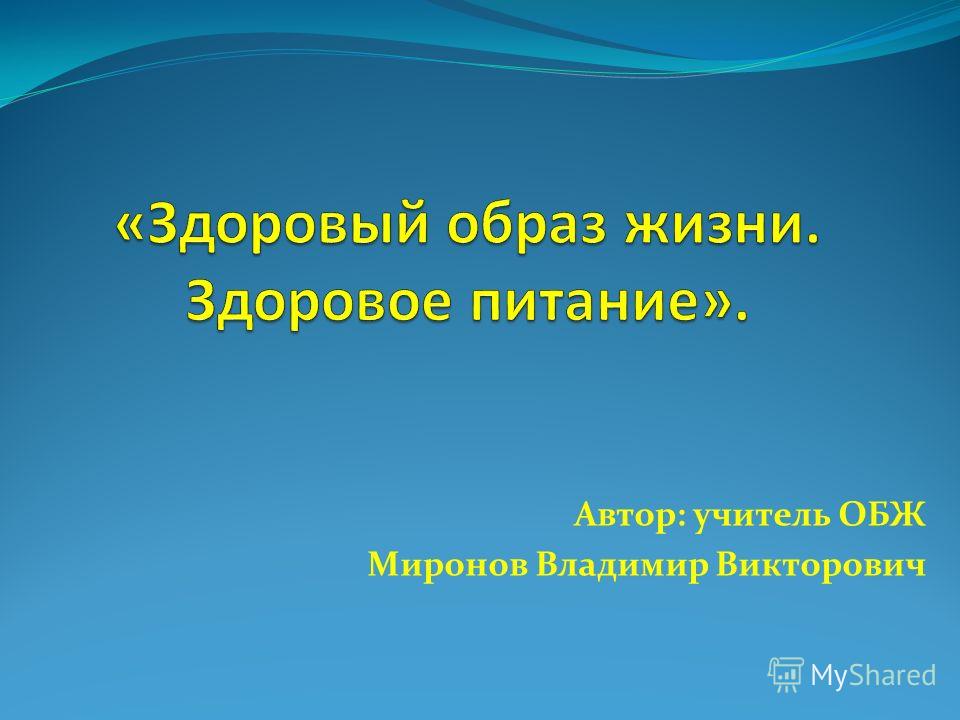 «Здоровый образ жизни. Здоровое питание».

Автор: учитель ОБЖ
Миронов Владимир Викторович

MyShared